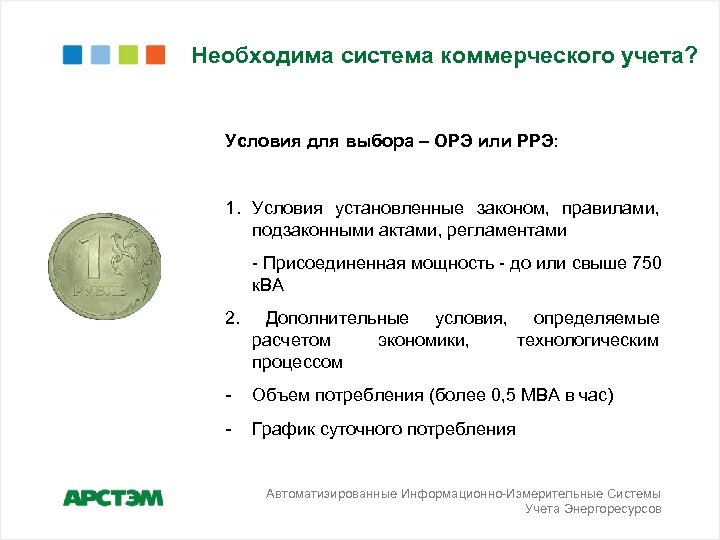 Необходима система коммерческого учета?

Условия для выбора – ОРЭ или РРЭ:

1. Условия установленные законом, правилами, подзаконными актами, регламентами

- Присоединенная мощность - до или свыше 750 кВА

2. Дополнительные условия, определяемые расчетом экономики, технологическим процессом

- Объем потребления (более 0,5 МВА в час)

- График суточного потребления

1 РУБЛЬ

АРСТЭМ

Автоматизированные Информационно-Измерительные Системы Учета Энергоресурсов